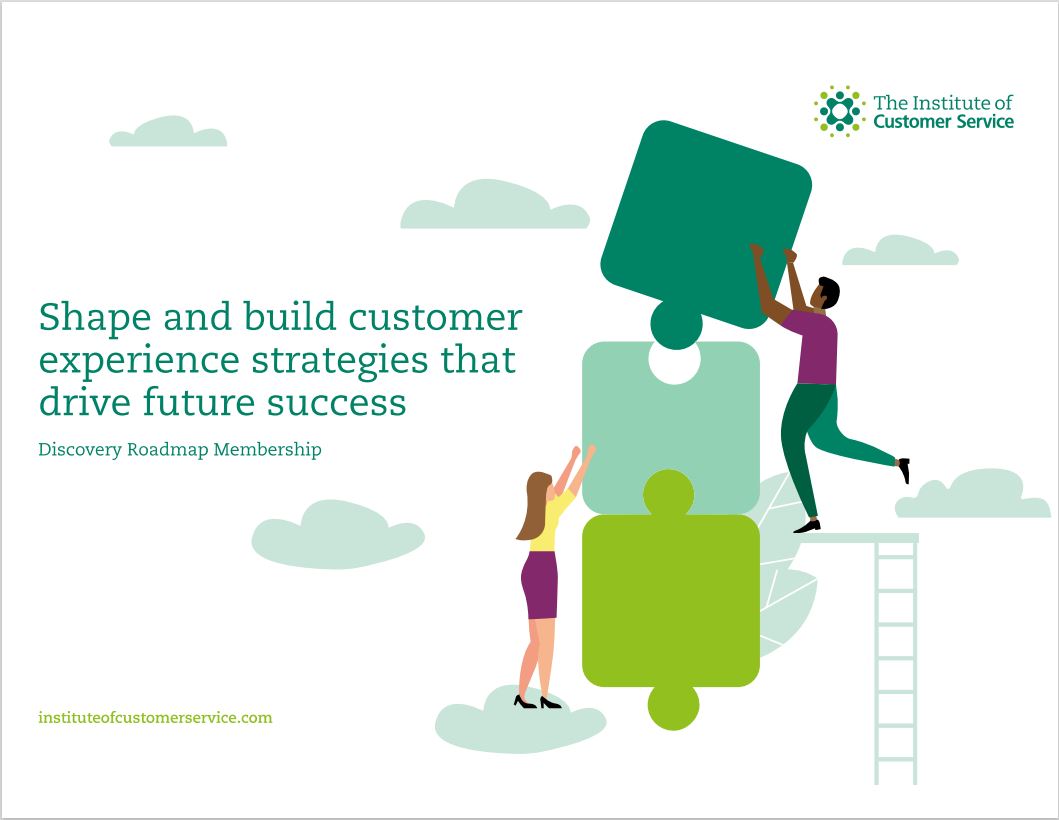 The Institute of
Customer Service

Shape and build customer experience strategies that drive future success

Discovery Roadmap Membership

instituteofcustomerservice.com